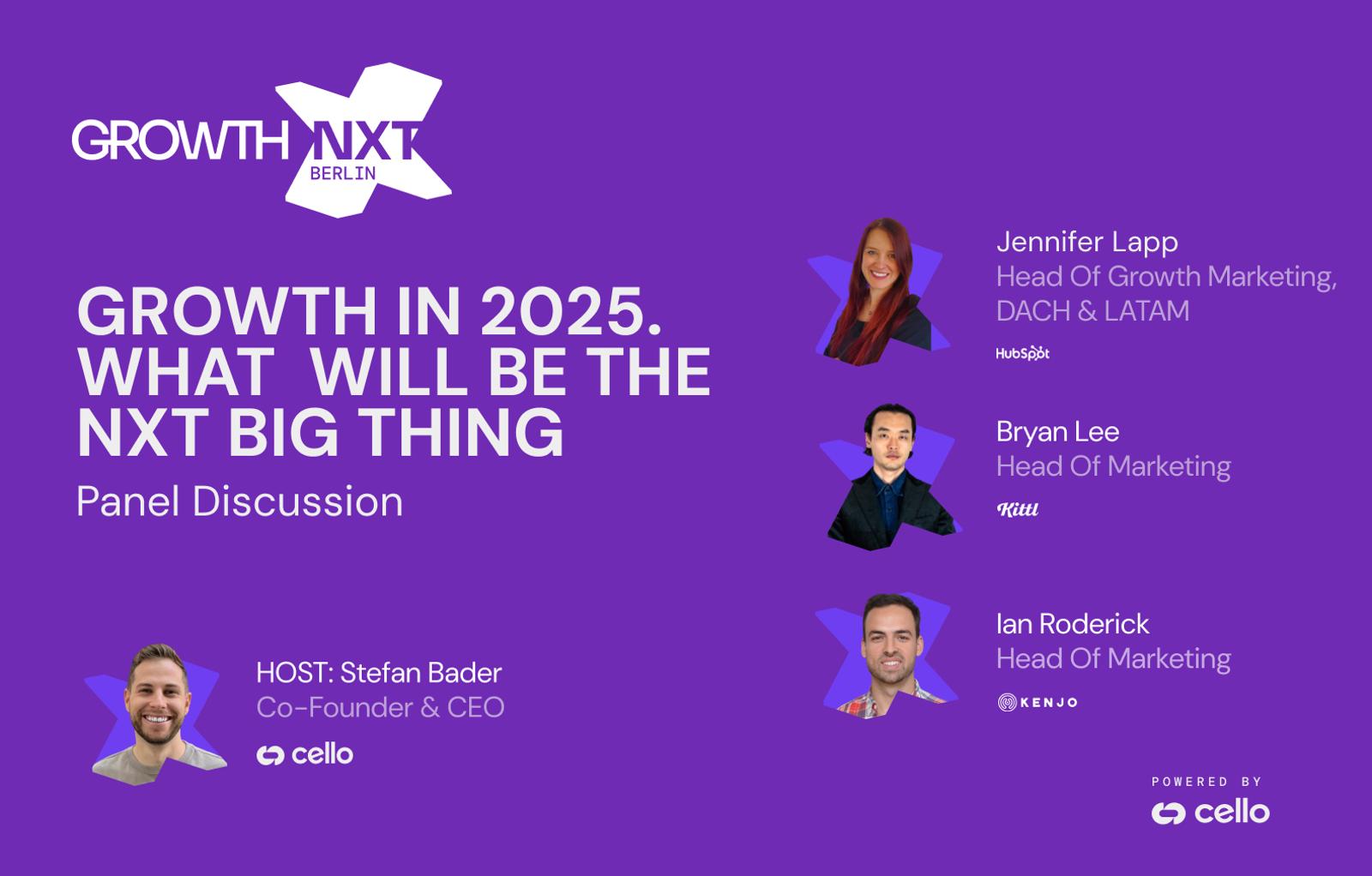 GROWTH NXT
BERLIN

GROWTH IN 2025. WHAT WILL BE THE NXT BIG THING

Panel Discussion

HOST: Stefan Bader
Co-Founder & CEO
cello

Jennifer Lapp
Head Of Growth Marketing, DACH & LATAM
HubSpot

Bryan Lee
Head Of Marketing
Kittl

Ian Roderick
Head Of Marketing
KENJO

POWERED BY
cello